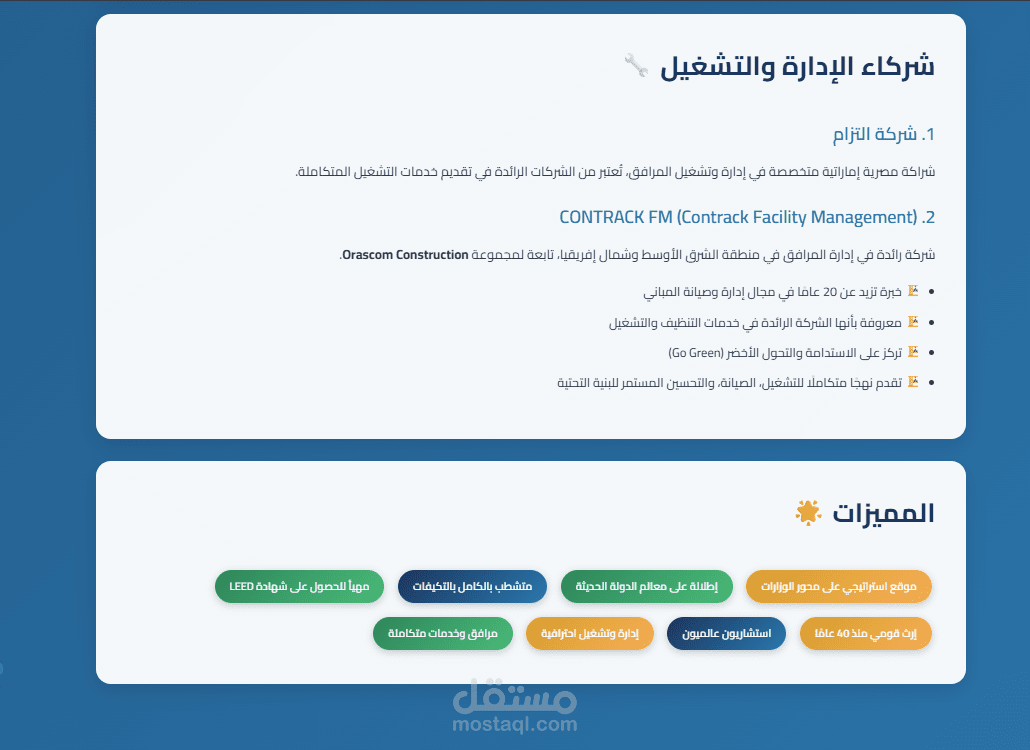 شركاء الإدارة والتشغيل

1. شركة التزام

شراكة مصرية إماراتية متخصصة في إدارة وتشغيل المرافق، تُعتبر من الشركات الرائدة في تقديم خدمات التشغيل المتكاملة.

2. CONTRACK FM (Contrack Facility Management)

شركة رائدة في إدارة المرافق في منطقة الشرق الأوسط وشمال إفريقيا، تابعة لمجموعة Orascom Construction.

- خبرة تزيد عن 20 عامًا في مجال إدارة وصيانة المباني
- معروفة بأنها الشركة الرائدة في خدمات التنظيف والتشغيل
- تركز على الاستدامة والتحول الأخضر (Go Green)
- تقدم نهجًا متكاملًا للتشغيل، الصيانة، والتحسين المستمر للبنية التحتية

المميزات

موقع استراتيجي على محور الوزارات
إطلالة على معالم الدولة الحديثة
متشطب بالكامل بالتكيفات
مهيأ للحصول على شهادة LEED
إرث قومي منذ 40 عامًا
استشاريون عالميون
إدارة وتشغيل احترافية
مرافق وخدمات متكاملة

مستقل
mostaql.com